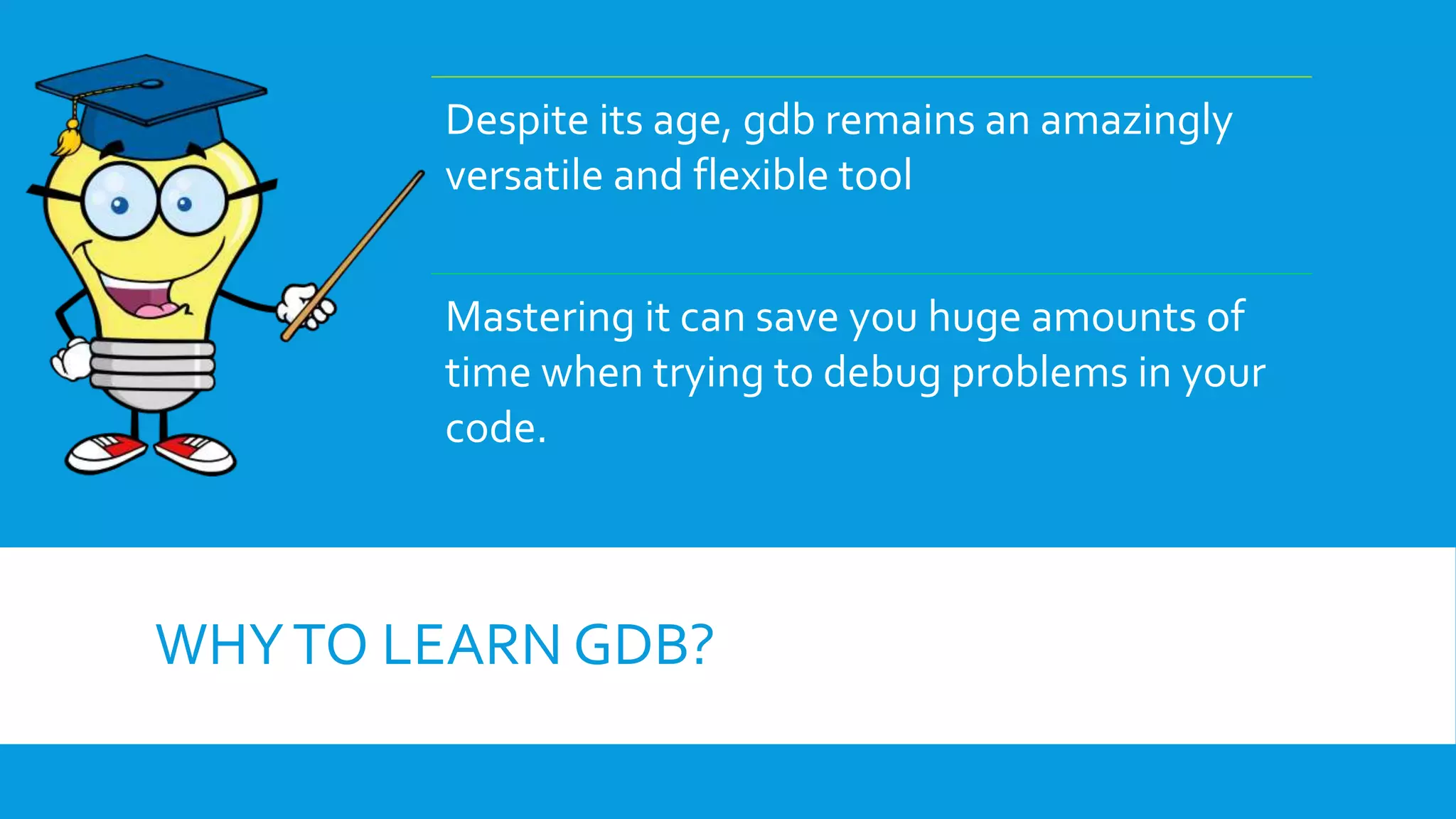 Despite its age, gdb remains an amazingly versatile and flexible tool

Mastering it can save you huge amounts of time when trying to debug problems in your code.

WHY TO LEARN GDB?